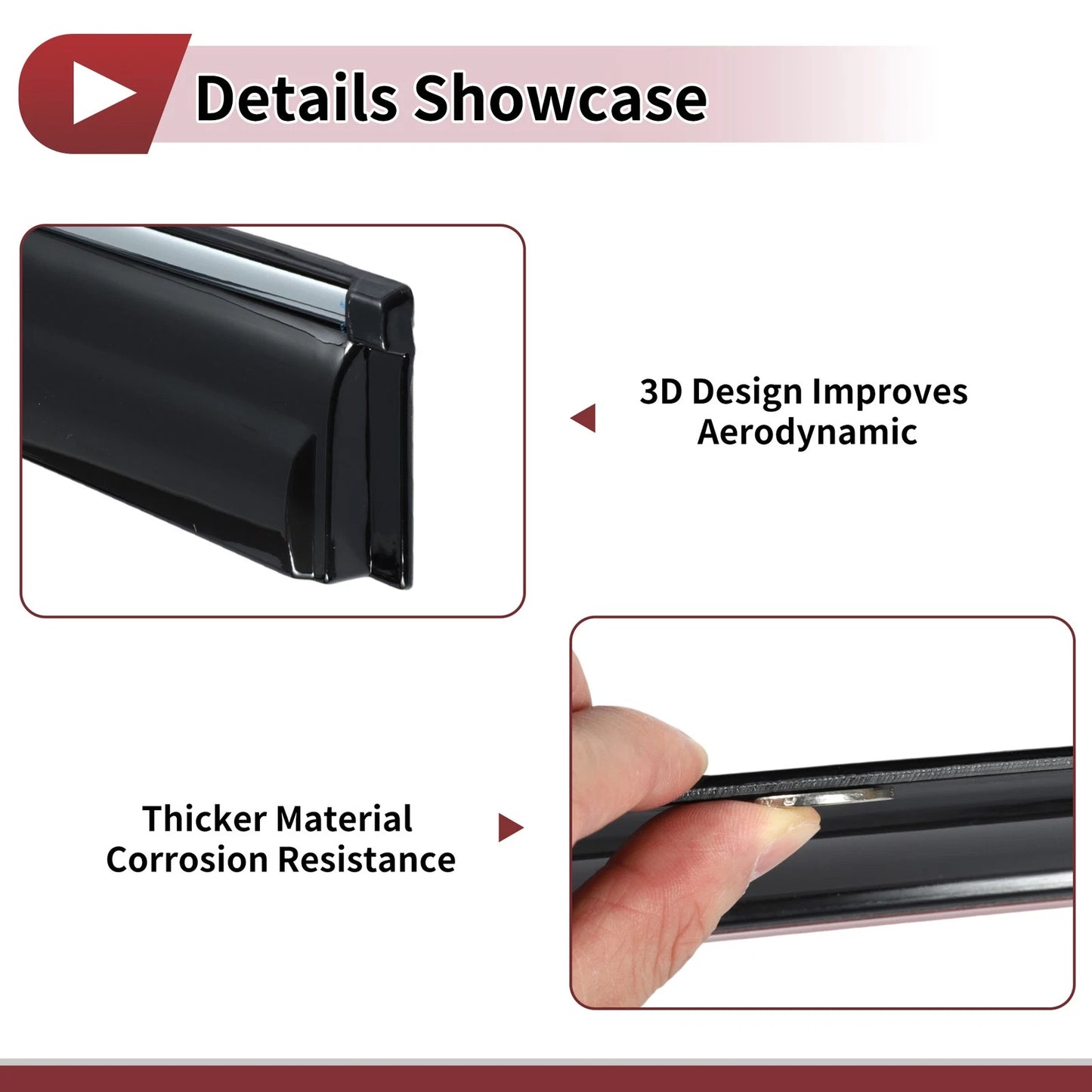 Details Showcase

3D Design Improves Aerodynamic

Thicker Material Corrosion Resistance